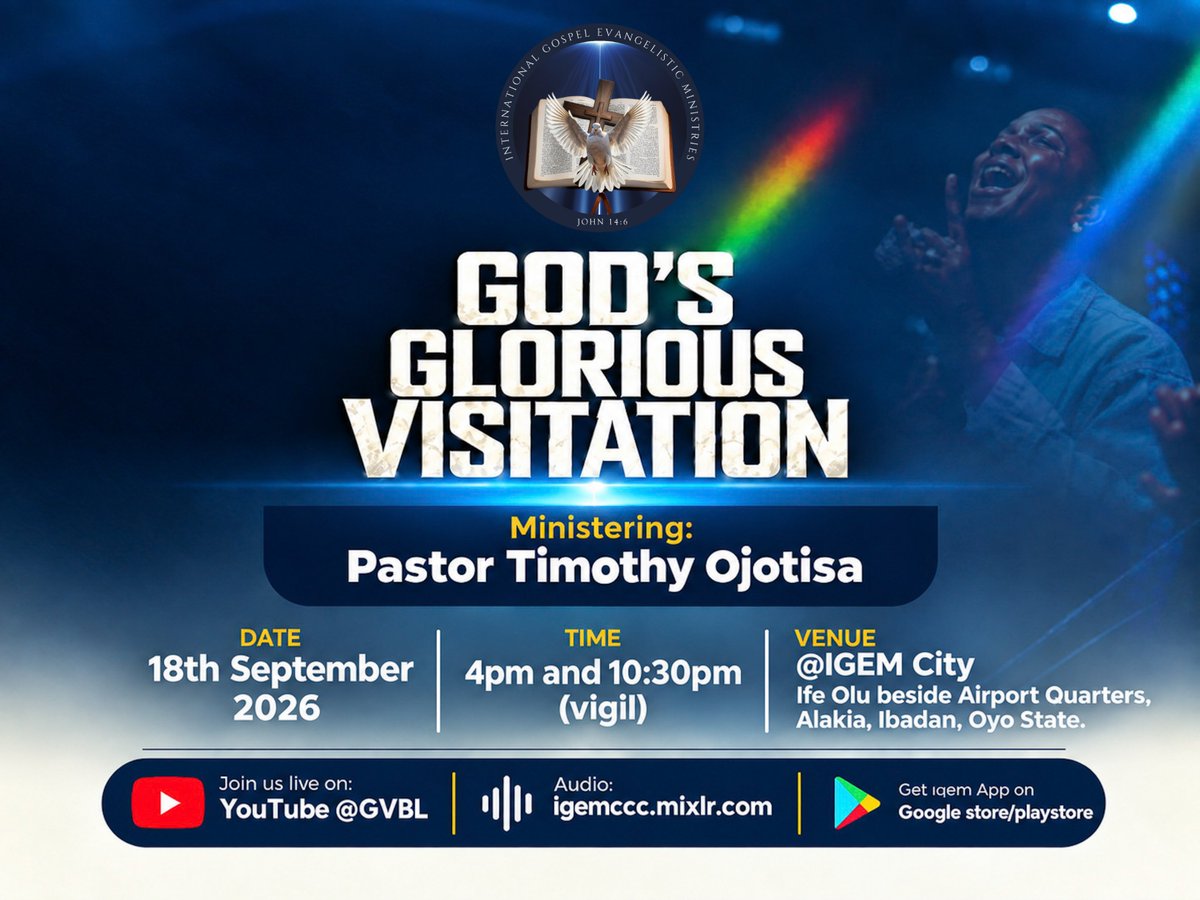 INTERNATIONAL GOSPEL EVANGELISTIC MINISTRIES
JOHN 14:6

GOD'S GLORIOUS VISITATION

Ministering:
Pastor Timothy Ojotisa

DATE
18th September 2026

TIME
4pm and 10:30pm (vigil)

VENUE
@IGEM City
Ife Olu beside Airport Quarters, Alakia, Ibadan, Oyo State.

Join us live on:
YouTube @GVBL

Audio:
igemccc.mixlr.com

Get igem App on
Google store/playstore